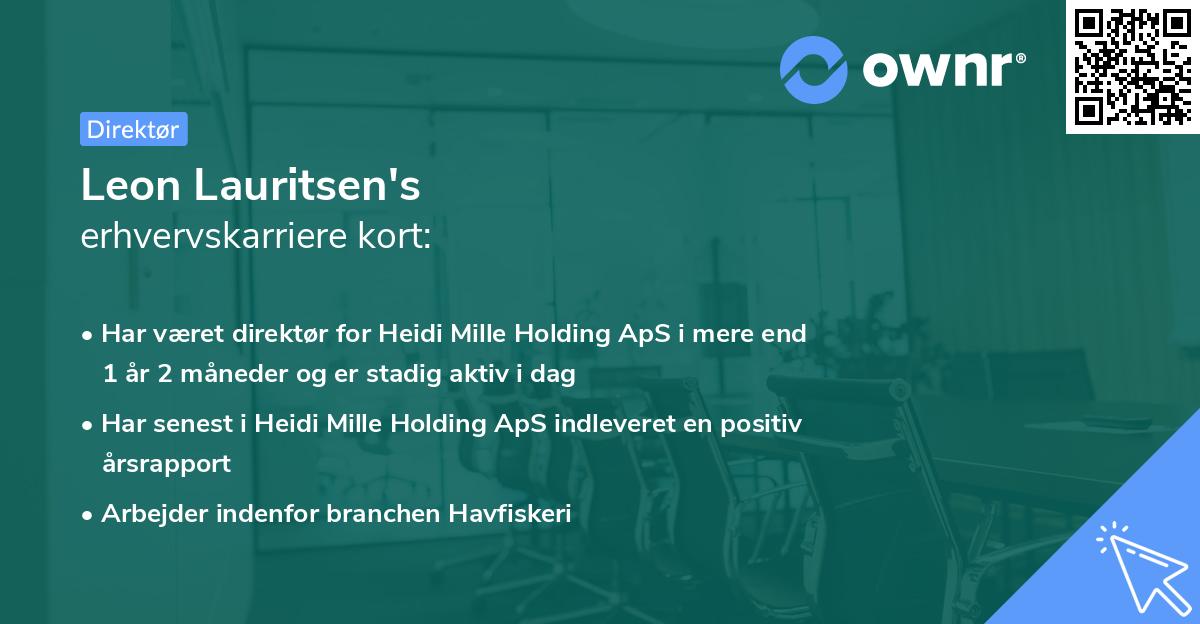 ownr®

Direktør

Leon Lauritsen's
erhvervskarriere kort:

• Har været direktør for Heidi Mille Holding ApS i mere end 1 år 2 måneder og er stadig aktiv i dag

• Har senest i Heidi Mille Holding ApS indleveret en positiv årsrapport

• Arbejder indenfor branchen Havfiskeri